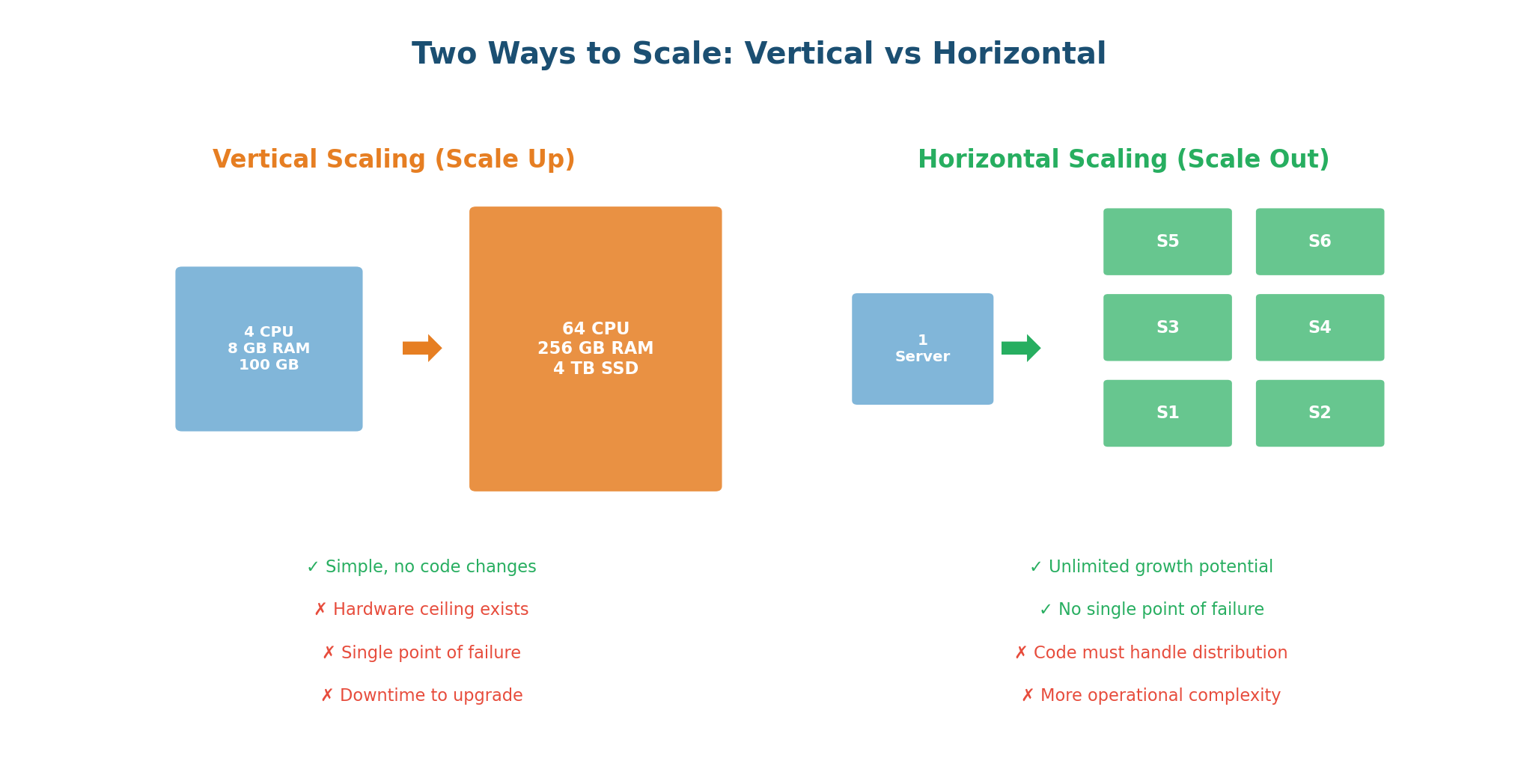 Two Ways to Scale: Vertical vs Horizontal

Vertical Scaling (Scale Up)

4 CPU
8 GB RAM
100 GB

64 CPU
256 GB RAM
4 TB SSD

✓ Simple, no code changes
✗ Hardware ceiling exists
✗ Single point of failure
✗ Downtime to upgrade

Horizontal Scaling (Scale Out)

1
Server

S5
S6
S3
S4
S1
S2

✓ Unlimited growth potential
✓ No single point of failure
✗ Code must handle distribution
✗ More operational complexity